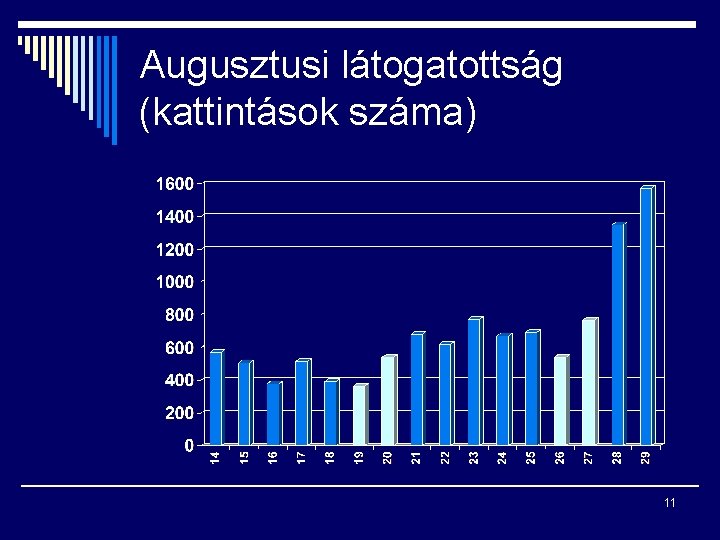 Augusztusi látogatottság (kattintások száma)

1600
1400
1200
1000
800
600
400
200
0

14 15 16 17 18 19 20 21 22 23 24 25 26 27 28 29

11